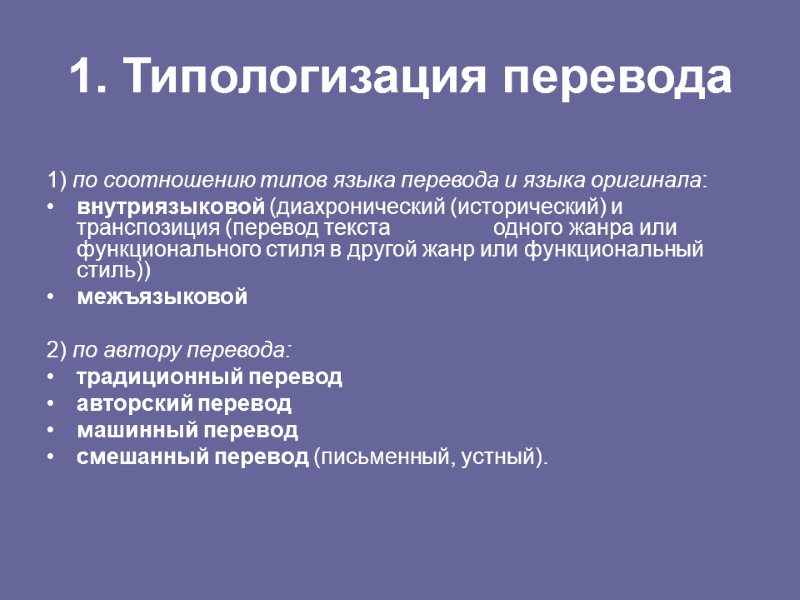 1. Типологизация перевода

1) по соотношению типов языка перевода и языка оригинала:
• внутриязыковой (диахронический (исторический) и транспозиция (перевод текста одного жанра или функционального стиля в другой жанр или функциональный стиль))
• межъязыковой

2) по автору перевода:
• традиционный перевод
• авторский перевод
• машинный перевод
• смешанный перевод (письменный, устный).